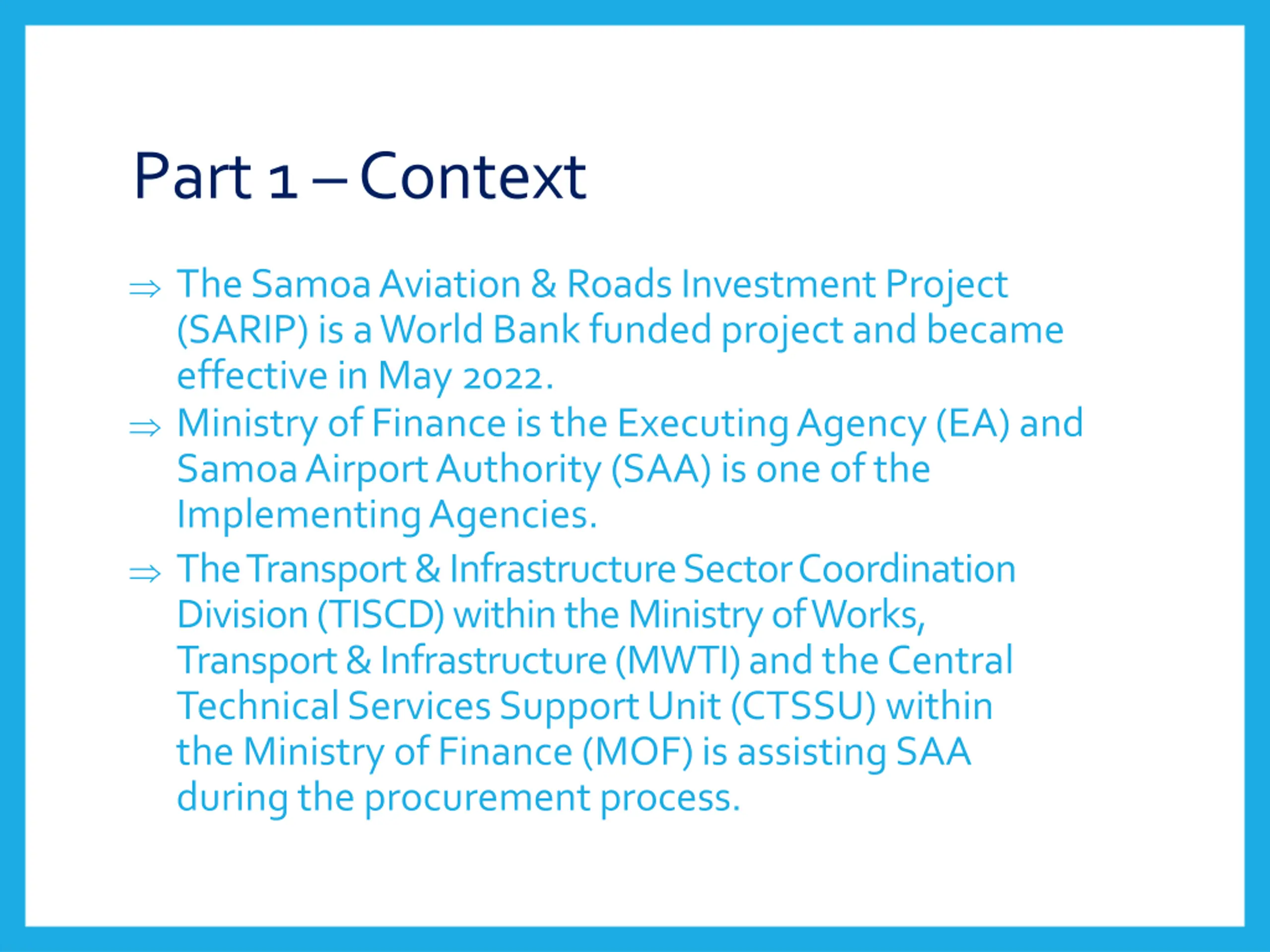 Part 1 – Context

⇒ The Samoa Aviation & Roads Investment Project (SARIP) is a World Bank funded project and became effective in May 2022.

⇒ Ministry of Finance is the Executing Agency (EA) and Samoa Airport Authority (SAA) is one of the Implementing Agencies.

⇒ The Transport & Infrastructure Sector Coordination Division (TISCD) within the Ministry of Works, Transport & Infrastructure (MWTI) and the Central Technical Services Support Unit (CTSSU) within the Ministry of Finance (MOF) is assisting SAA during the procurement process.